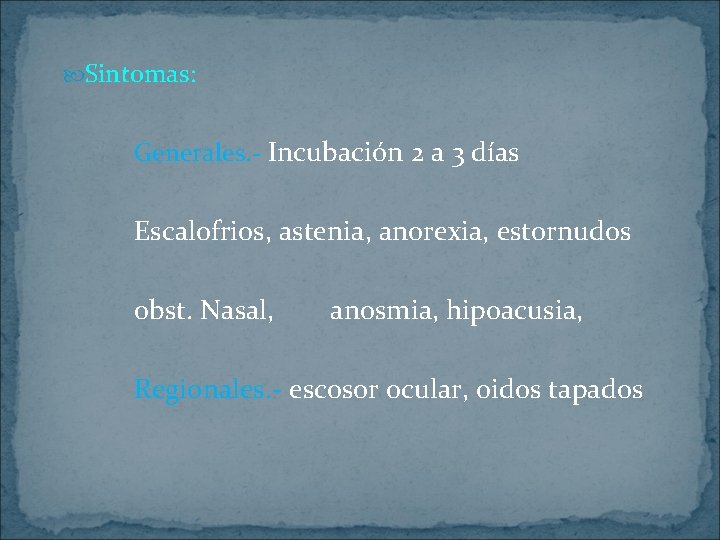 Sintomas:

Generales.- Incubación 2 a 3 días

Escalofrios, astenia, anorexia, estornudos

obst. Nasal, anosmia, hipoacusia,

Regionales.- escosor ocular, oidos tapados